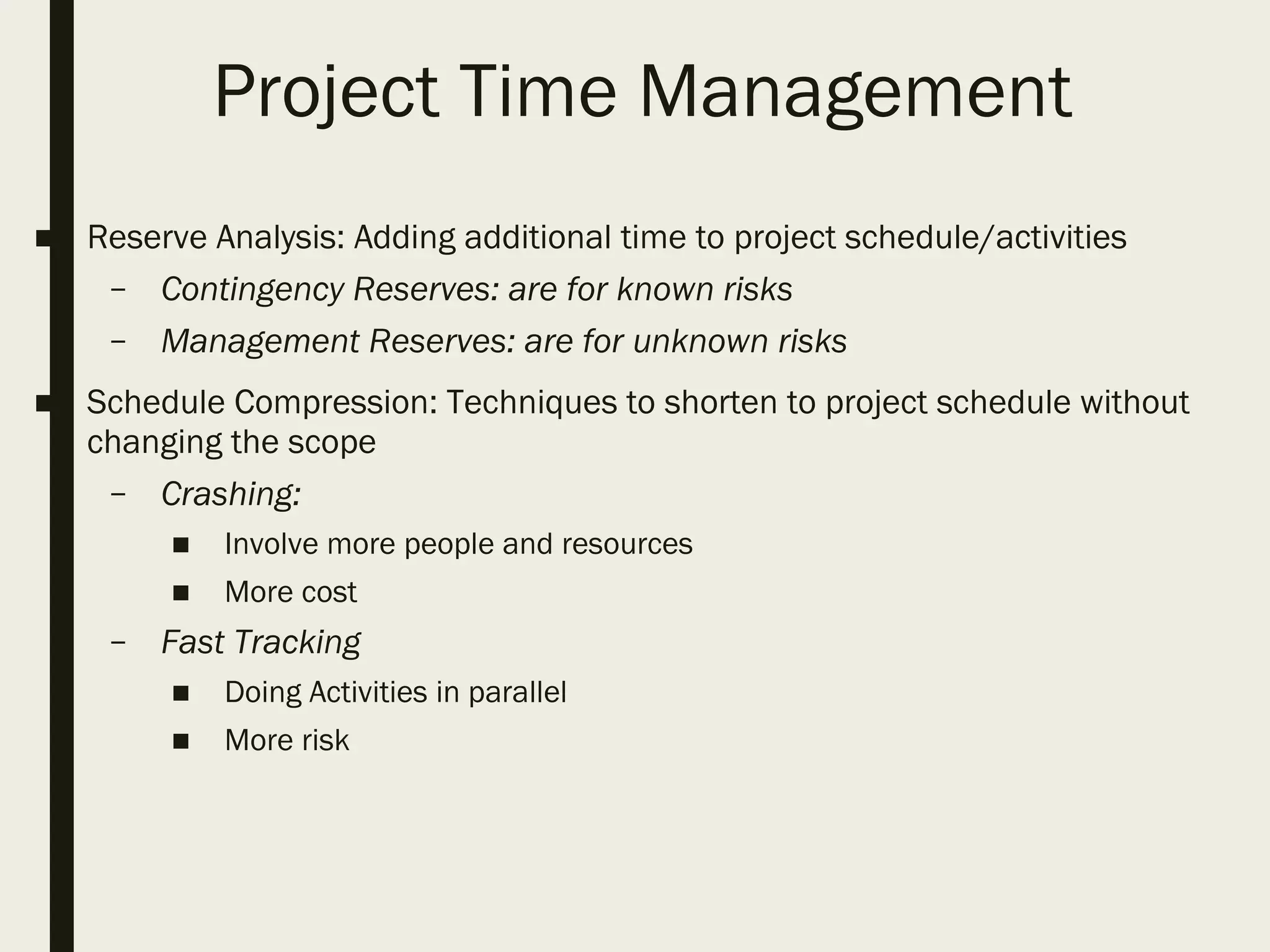 Project Time Management

■ Reserve Analysis: Adding additional time to project schedule/activities
– Contingency Reserves: are for known risks
– Management Reserves: are for unknown risks

■ Schedule Compression: Techniques to shorten to project schedule without changing the scope
– Crashing:
■ Involve more people and resources
■ More cost
– Fast Tracking
■ Doing Activities in parallel
■ More risk